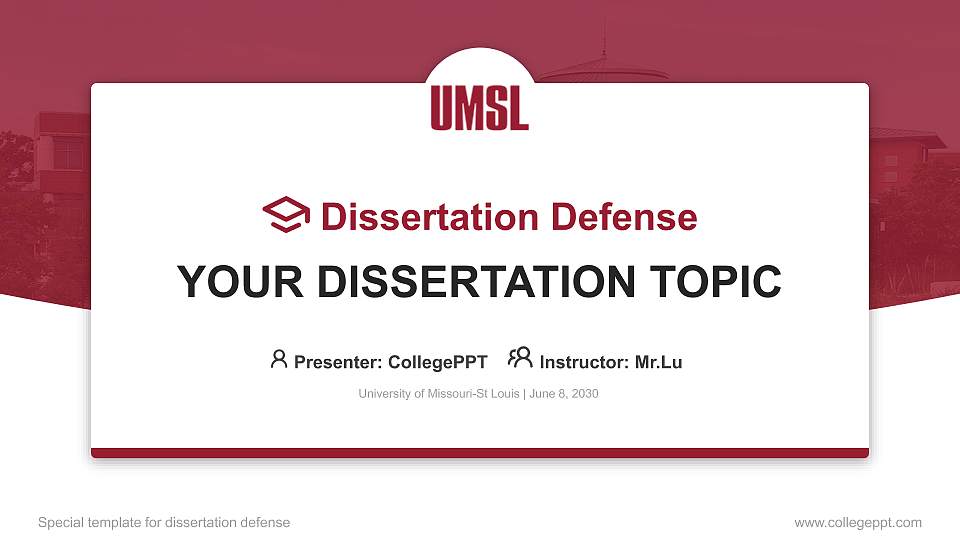 UMSL

Dissertation Defense

YOUR DISSERTATION TOPIC

Presenter: CollegePPT Instructor: Mr.Lu

University of Missouri-St Louis | June 8, 2030

Special template for dissertation defense

www.collegeppt.com